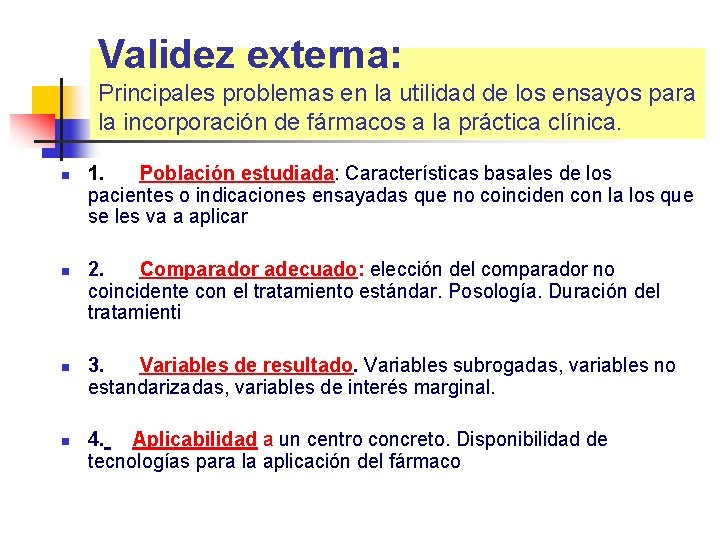 Validez externa:

Principales problemas en la utilidad de los ensayos para la incorporación de fármacos a la práctica clínica.

1. Población estudiada: Características basales de los pacientes o indicaciones ensayadas que no coinciden con la los que se les va a aplicar

2. Comparador adecuado: elección del comparador no coincidente con el tratamiento estándar. Posología. Duración del tratamienti

3. Variables de resultado. Variables subrogadas, variables no estandarizadas, variables de interés marginal.

4. Aplicabilidad a un centro concreto. Disponibilidad de tecnologías para la aplicación del fármaco